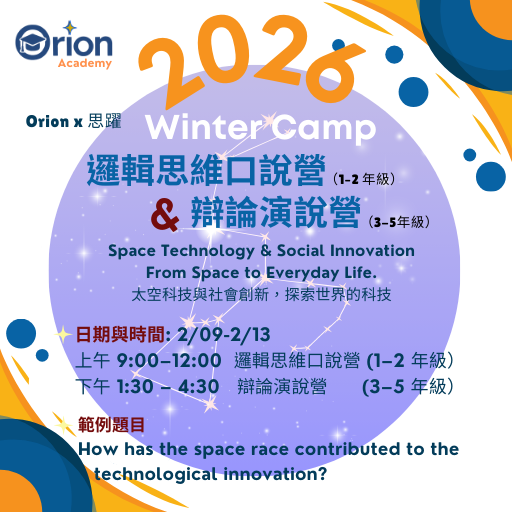 Orion Academy

2026

Orion x 思躍

Winter Camp

邏輯思維口說營 (1-2 年級)

& 辯論演說營 (3-5年級)

Space Technology & Social Innovation
From Space to Everyday Life.
太空科技與社會創新，探索世界的科技

日期與時間: 2/09-2/13
上午 9:00–12:00 邏輯思維口說營 (1–2 年級)
下午 1:30 – 4:30 辯論演說營 (3–5 年級)

範例題目
How has the space race contributed to the technological innovation?